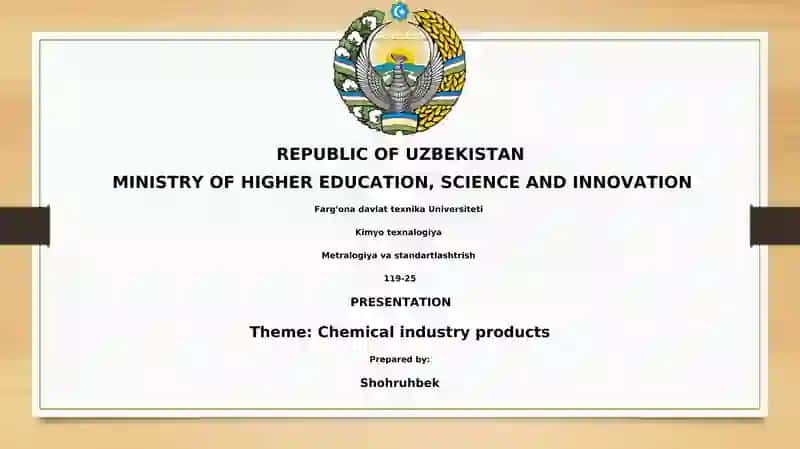 REPUBLIC OF UZBEKISTAN
MINISTRY OF HIGHER EDUCATION, SCIENCE AND INNOVATION

Farg'ona davlat texnika Universiteti

Kimyo texnalogiya

Metralogiya va standartlashtrish

119-25

PRESENTATION

Theme: Chemical industry products

Prepared by:

Shohruhbek